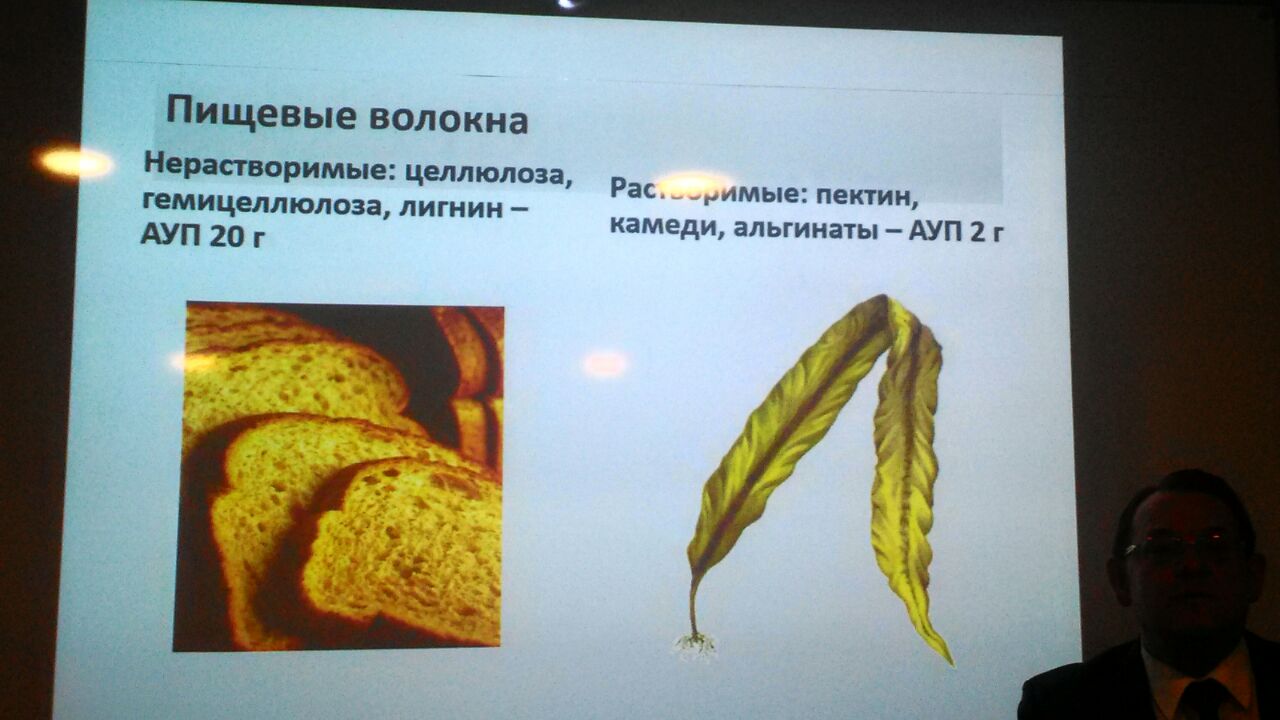 Пищевые волокна

Нерастворимые: целлюлоза, гемицеллюлоза, лигнин – АУП 20 г

Растворимые: пектин, камеди, альгинаты – АУП 2 г